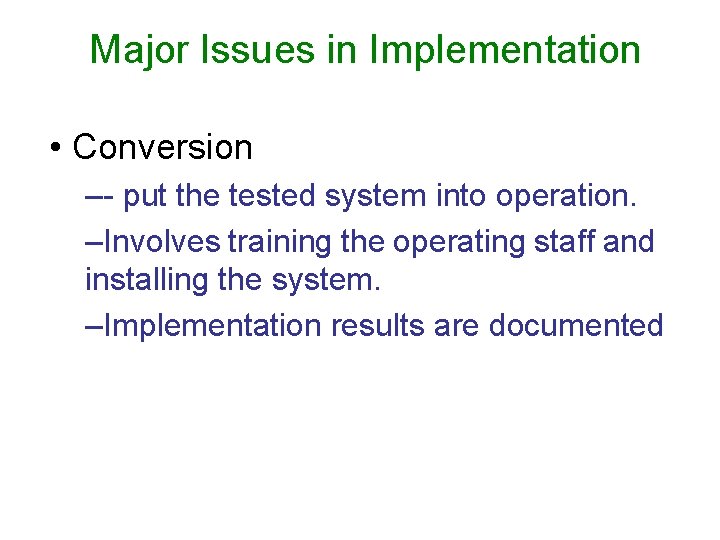 Major Issues in Implementation

• Conversion

–- put the tested system into operation.

–Involves training the operating staff and installing the system.

–Implementation results are documented